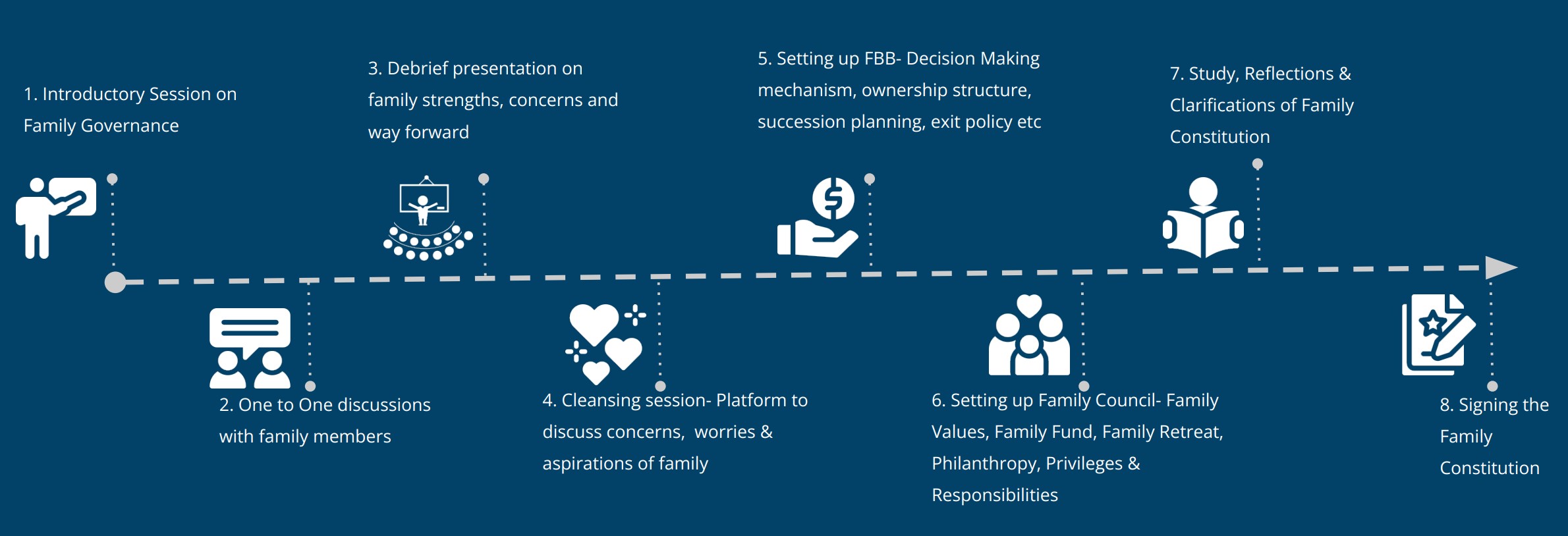 1. Introductory Session on Family Governance

2. One to One discussions with family members

3. Debrief presentation on family strengths, concerns and way forward

4. Cleansing session- Platform to discuss concerns,  worries & aspirations of family

5. Setting up FBB- Decision Making mechanism, ownership structure, succession planning, exit policy etc

6. Setting up Family Council- Family Values, Family Fund, Family Retreat, Philanthropy, Privileges & Responsibilities

7. Study, Reflections & Clarifications of Family Constitution

8. Signing the Family Constitution